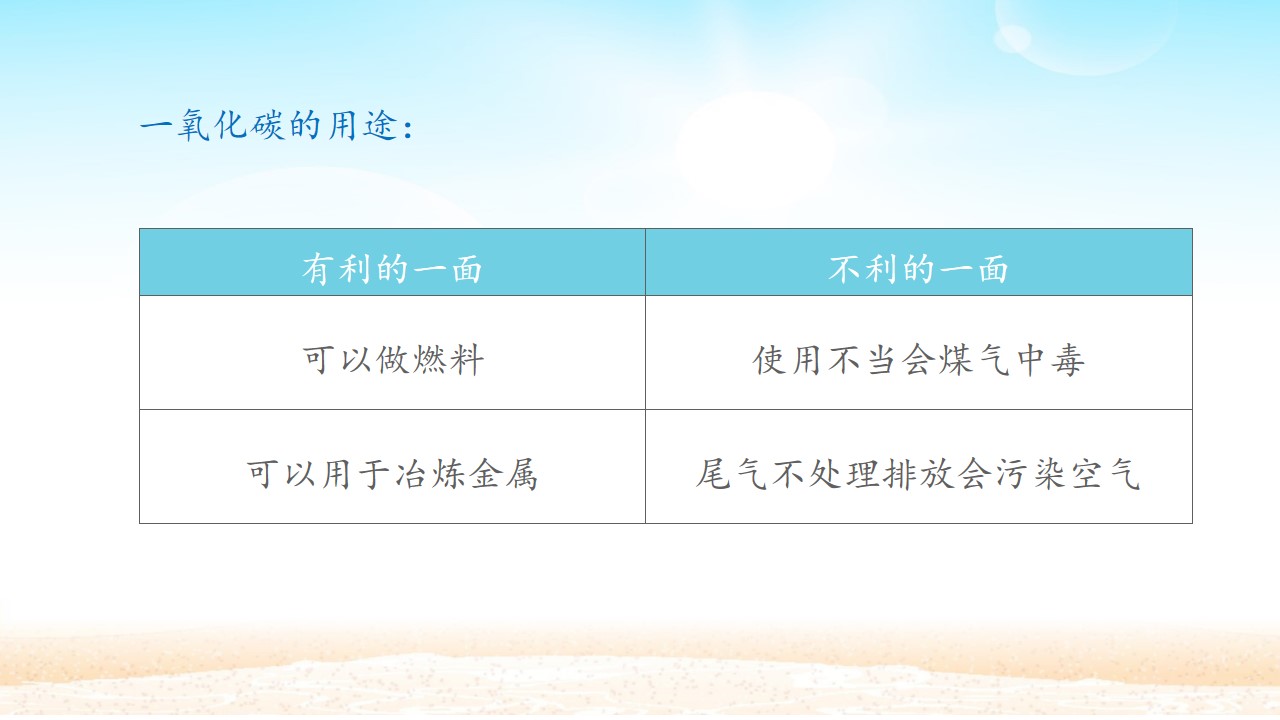 一氧化碳的用途：

| 有利的一面 | 不利的一面 |
|---|---|
| 可以做燃料 | 使用不当会煤气中毒 |
| 可以用于冶炼金属 | 尾气不处理排放会污染空气 |